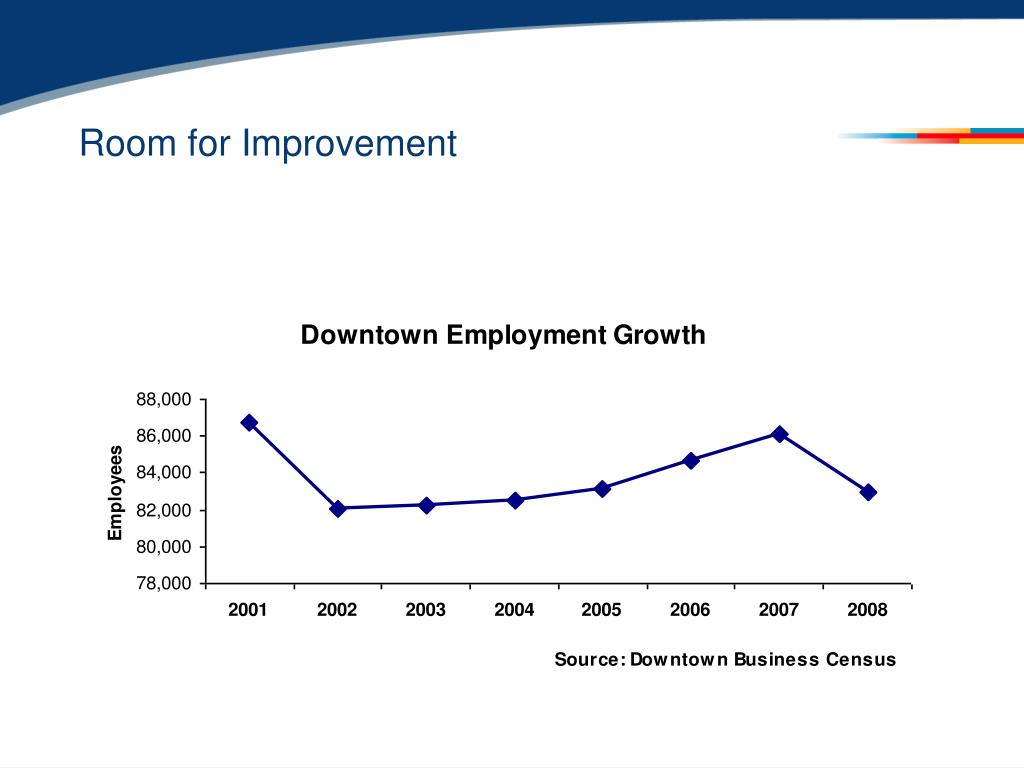 Room for Improvement

Downtown Employment Growth

Employees

88,000
86,000
84,000
82,000
80,000
78,000

2001 2002 2003 2004 2005 2006 2007 2008

Source: Downtown Business Census